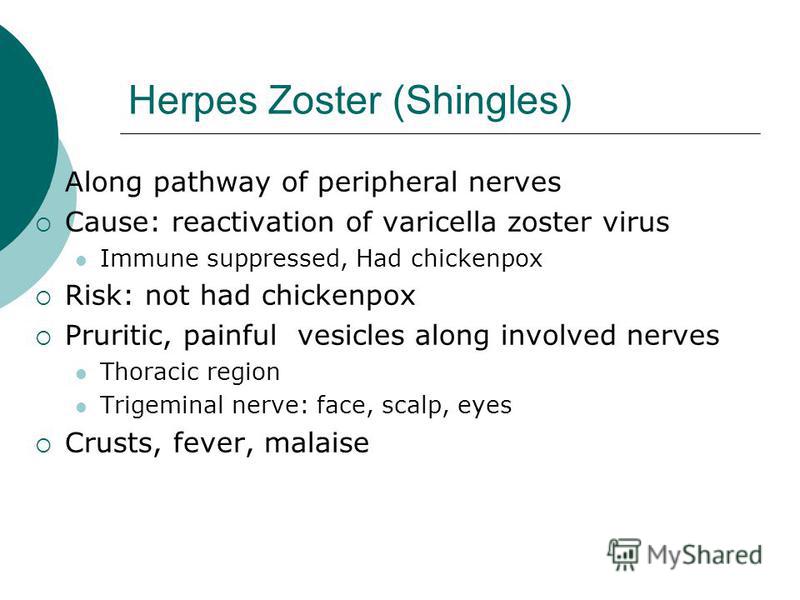 Herpes Zoster (Shingles)

Along pathway of peripheral nerves

Cause: reactivation of varicella zoster virus

Immune suppressed, Had chickenpox

Risk: not had chickenpox

Pruritic, painful vesicles along involved nerves

Thoracic region

Trigeminal nerve: face, scalp, eyes

Crusts, fever, malaise

MyShared